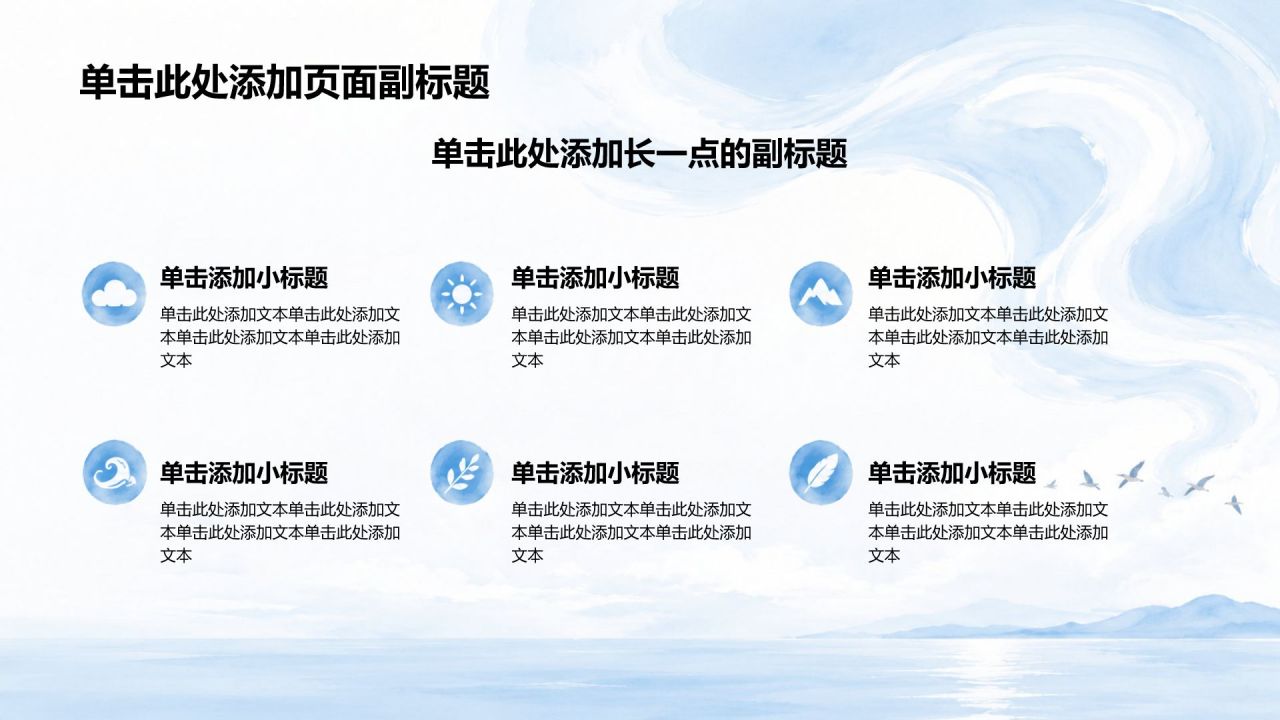 单击此处添加页面副标题

单击此处添加长一点的副标题

单击添加小标题
单击此处添加文本单击此处添加文本单击此处添加文本单击此处添加文本

单击添加小标题
单击此处添加文本单击此处添加文本单击此处添加文本单击此处添加文本

单击添加小标题
单击此处添加文本单击此处添加文本单击此处添加文本单击此处添加文本

单击添加小标题
单击此处添加文本单击此处添加文本单击此处添加文本单击此处添加文本

单击添加小标题
单击此处添加文本单击此处添加文本单击此处添加文本单击此处添加文本

单击添加小标题
单击此处添加文本单击此处添加文本单击此处添加文本单击此处添加文本